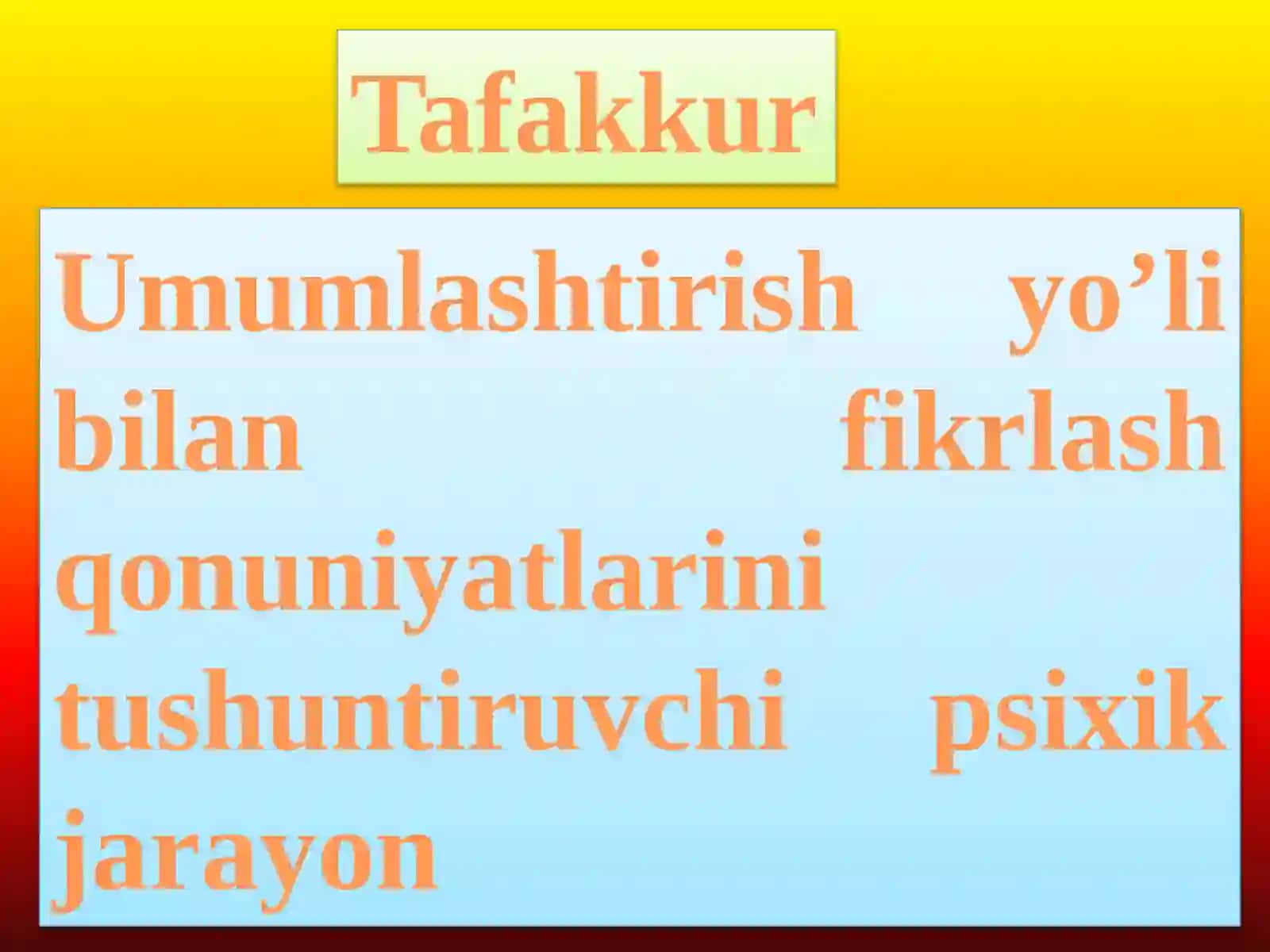 Tafakkur

Umumlashtirish yo’li bilan fikrlash qonuniyatlarini tushuntiruvchi psixik jarayon